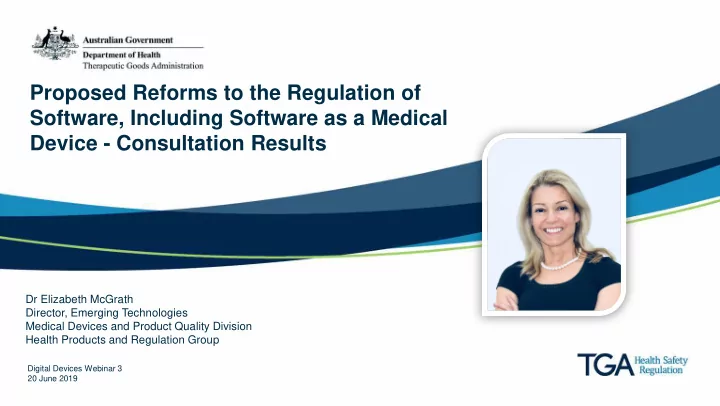 Australian Government
Department of Health
Therapeutic Goods Administration

Proposed Reforms to the Regulation of Software, Including Software as a Medical Device - Consultation Results

Dr Elizabeth McGrath
Director, Emerging Technologies
Medical Devices and Product Quality Division
Health Products and Regulation Group

Digital Devices Webinar 3
20 June 2019

TGA Health Safety Regulation